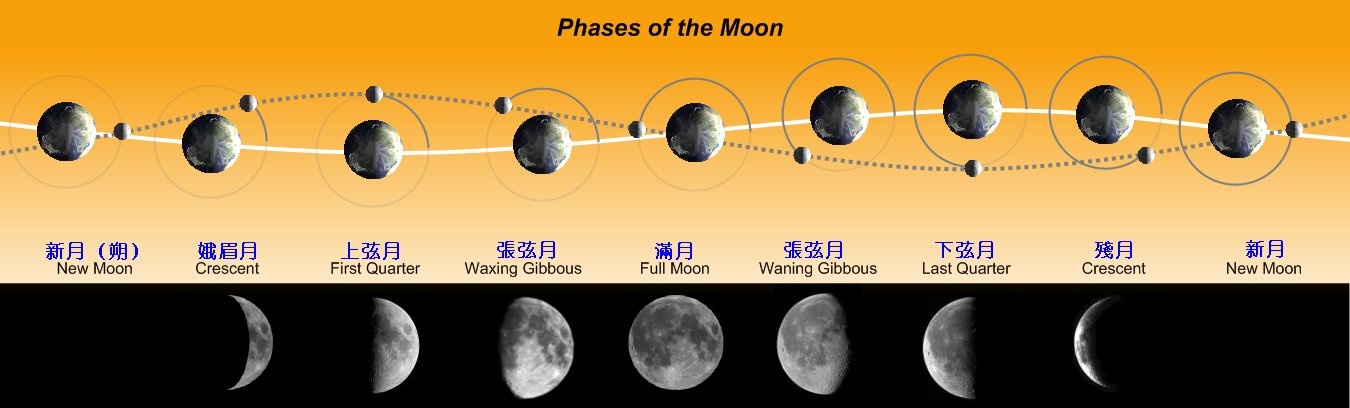 Phases of the Moon

新月（朔）
New Moon

娥眉月
Crescent

上弦月
First Quarter

張弦月
Waxing Gibbous

滿月
Full Moon

張弦月
Waning Gibbous

下弦月
Last Quarter

殘月
Crescent

新月
New Moon